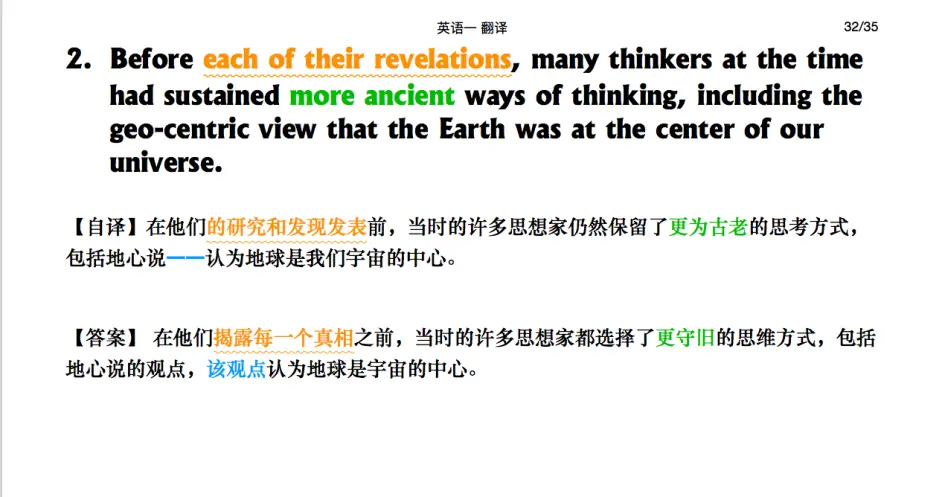 英语一 翻译

32/35

2. Before each of their revelations, many thinkers at the time had sustained more ancient ways of thinking, including the geo-centric view that the Earth was at the center of our universe.

【自译】在他们的研究和发现发表前，当时的许多思想家仍然保留了更为古老的思考方式，包括地心说——认为地球是我们宇宙的中心。

【答案】 在他们揭露每一个真相之前，当时的许多思想家都选择了更守旧的思维方式，包括地心说的观点，该观点认为地球是宇宙的中心。